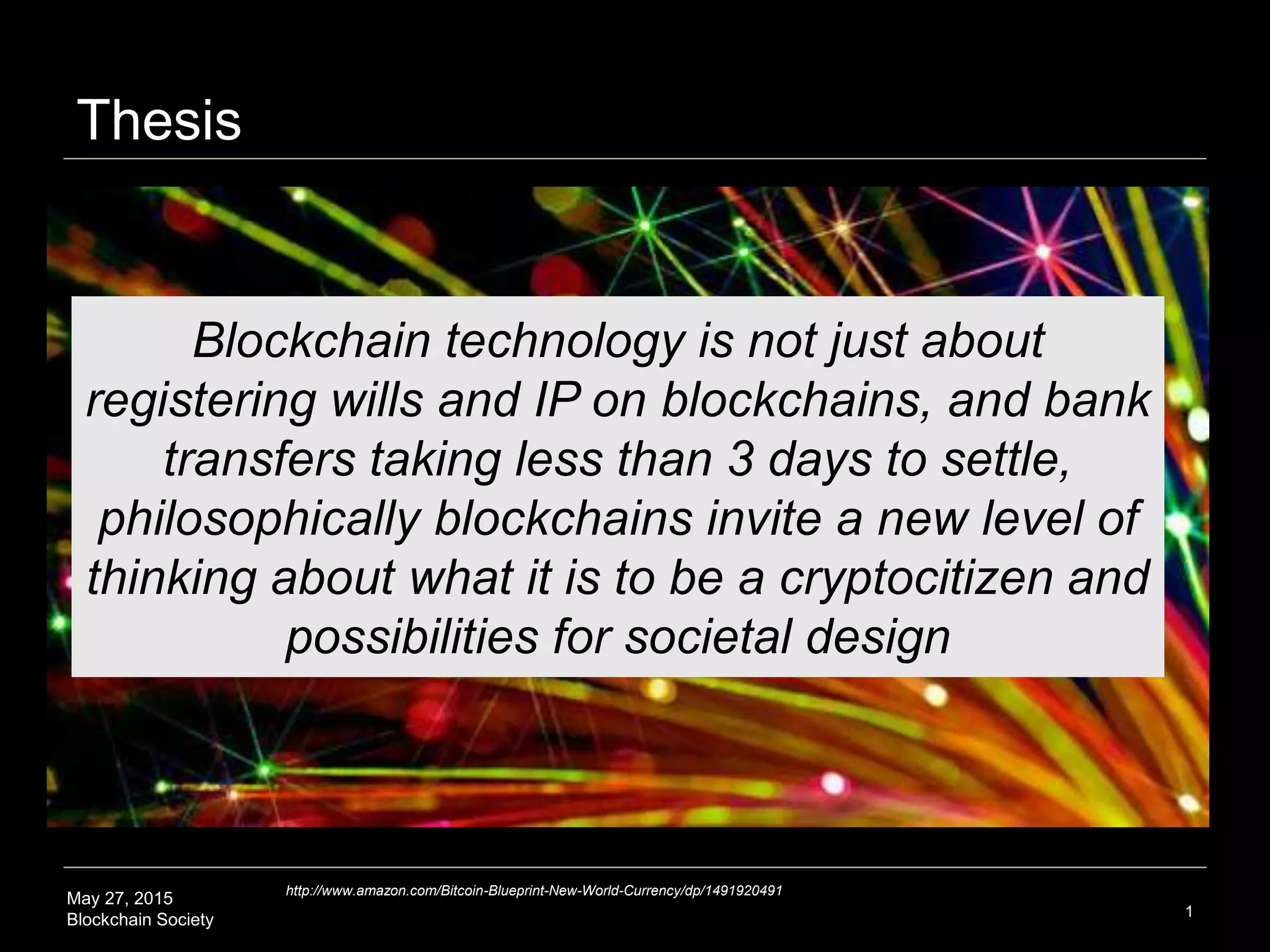 Thesis

Blockchain technology is not just about registering wills and IP on blockchains, and bank transfers taking less than 3 days to settle, philosophically blockchains invite a new level of thinking about what it is to be a cryptocitizen and possibilities for societal design

May 27, 2015
Blockchain Society

http://www.amazon.com/Bitcoin-Blueprint-New-World-Currency/dp/1491920491

1